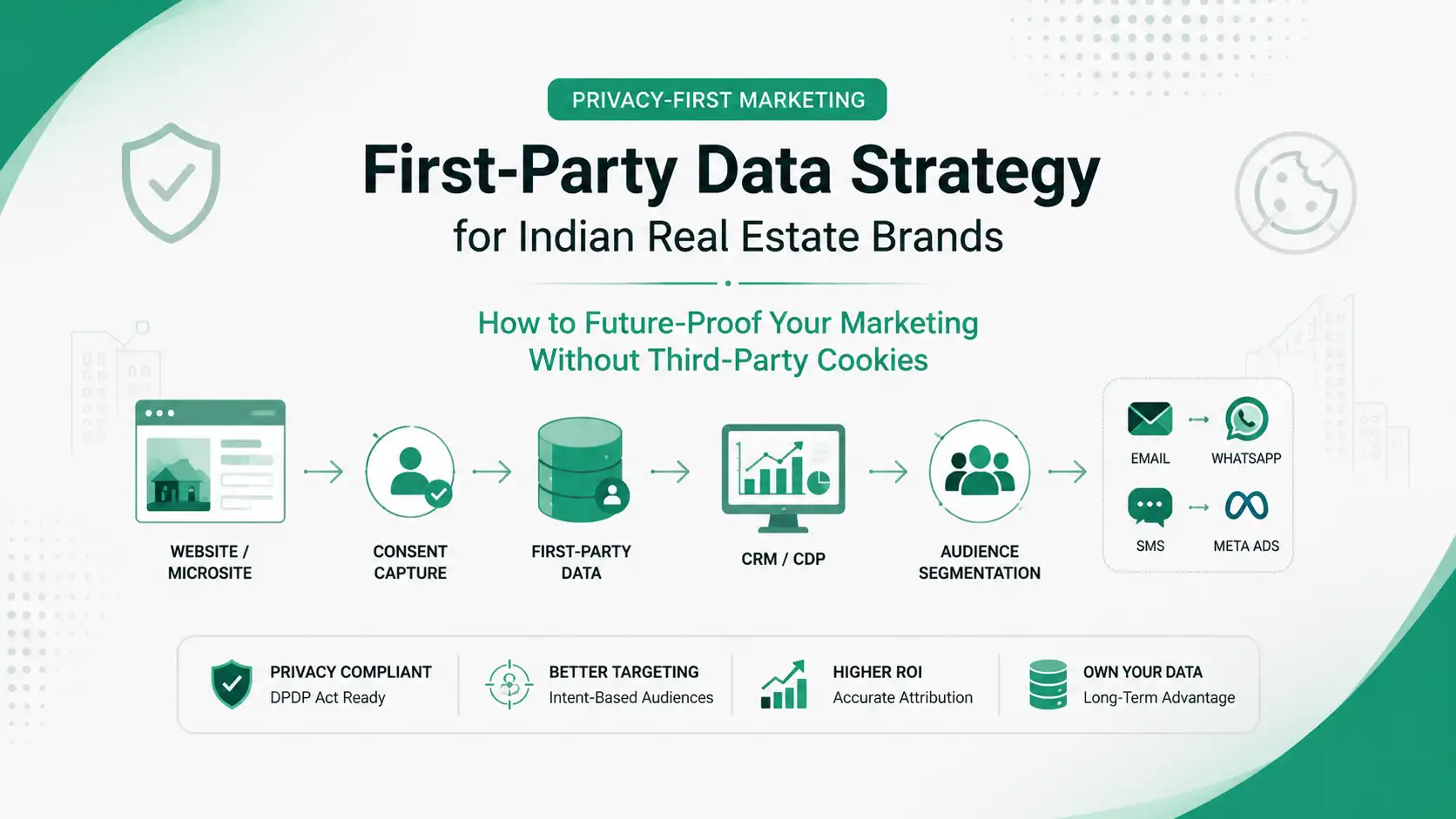 PRIVACY-FIRST MARKETING

First-Party Data Strategy

for Indian Real Estate Brands

How to Future-Proof Your Marketing
Without Third-Party Cookies

WEBSITE / MICROSITE

CONSENT CAPTURE

FIRST-PARTY DATA

CRM / CDP

AUDIENCE SEGMENTATION

EMAIL

WHATSAPP

SMS

META ADS

PRIVACY COMPLIANT
DPDP Act Ready

BETTER TARGETING
Intent-Based Audiences

HIGHER ROI
Accurate Attribution

OWN YOUR DATA
Long-Term Advantage